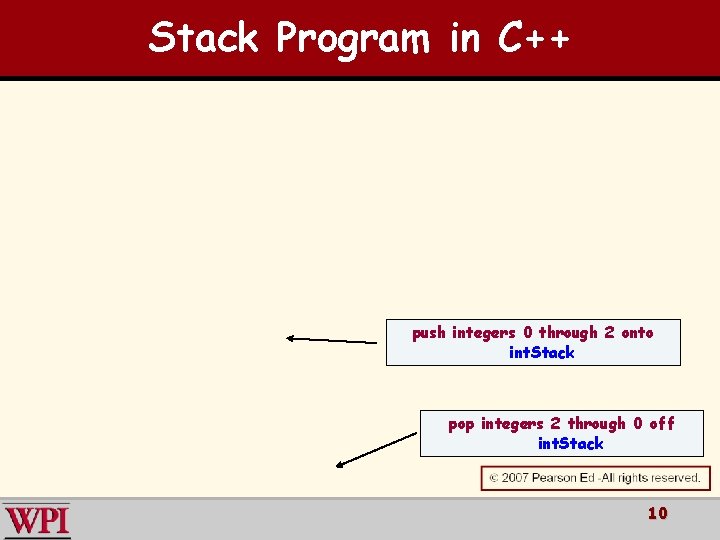 Stack Program in C++

push integers 0 through 2 onto intStack

pop integers 2 through 0 off intStack

© 2007 Pearson Ed -All rights reserved.

WPI

10